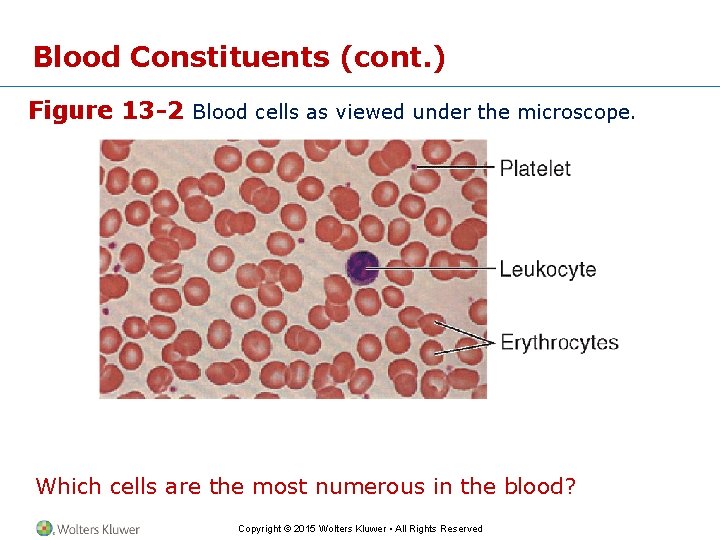 Blood Constituents (cont.)

Figure 13-2 Blood cells as viewed under the microscope.

Platelet

Leukocyte

Erythrocytes

Which cells are the most numerous in the blood?

Wolters Kluwer

Copyright © 2015 Wolters Kluwer • All Rights Reserved